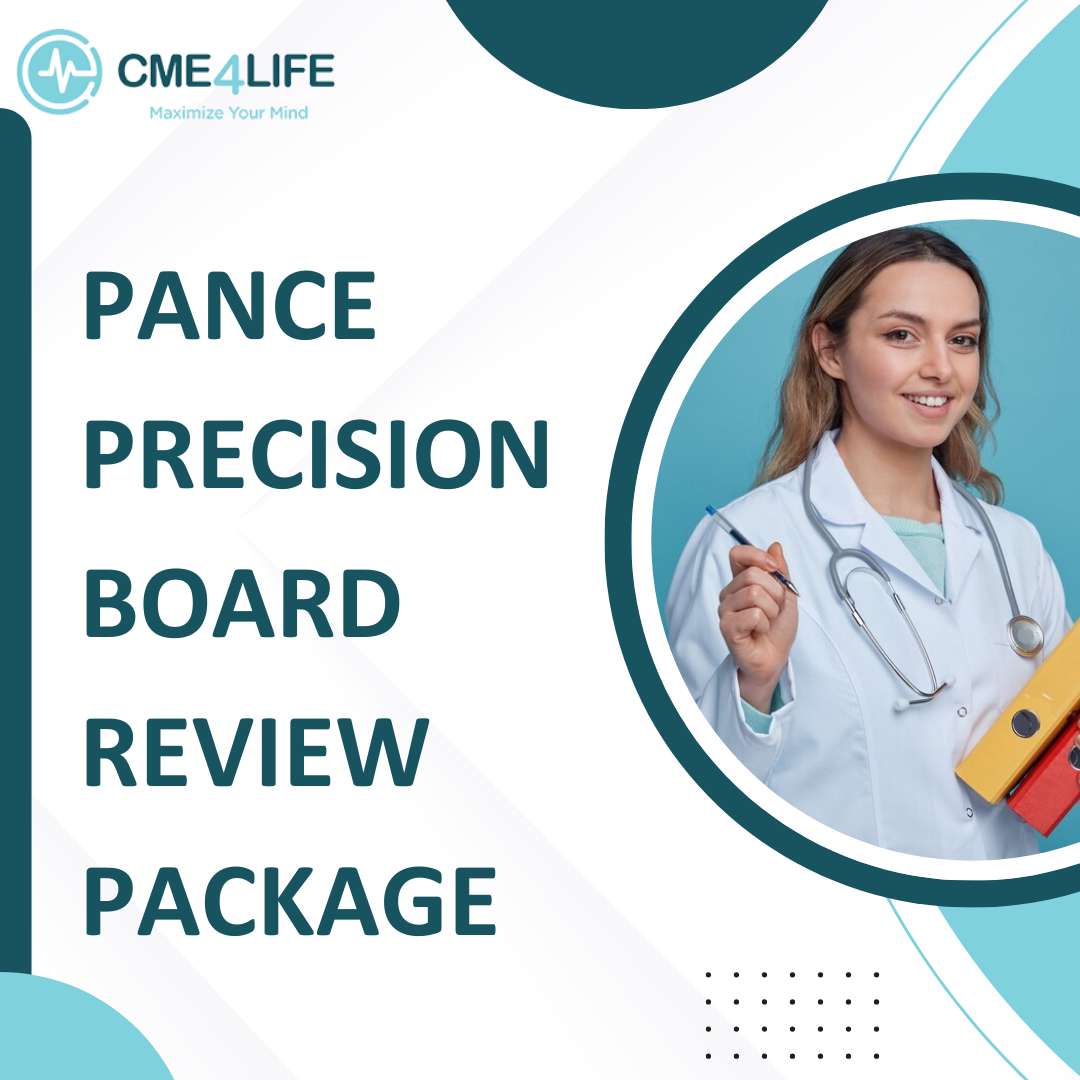 CME4LIFE
Maximize Your Mind

PANCE PRECISION BOARD REVIEW PACKAGE